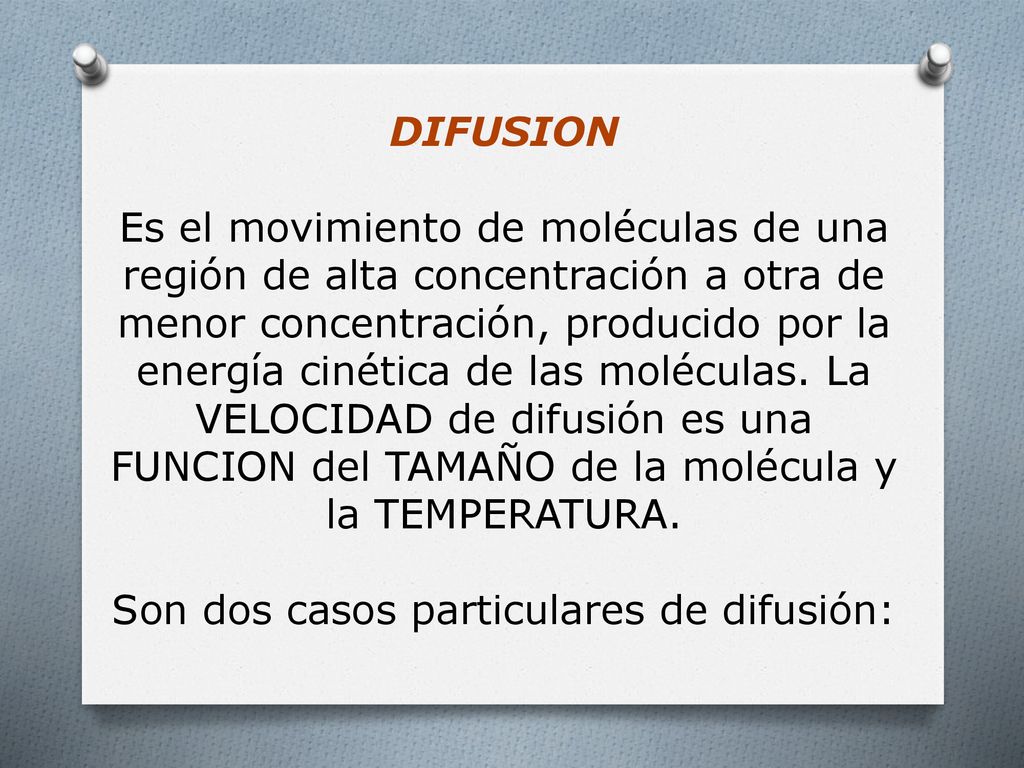 DIFUSION

Es el movimiento de moléculas de una región de alta concentración a otra de menor concentración, producido por la energía cinética de las moléculas. La VELOCIDAD de difusión es una FUNCION del TAMAÑO de la molécula y la TEMPERATURA.

Son dos casos particulares de difusión: